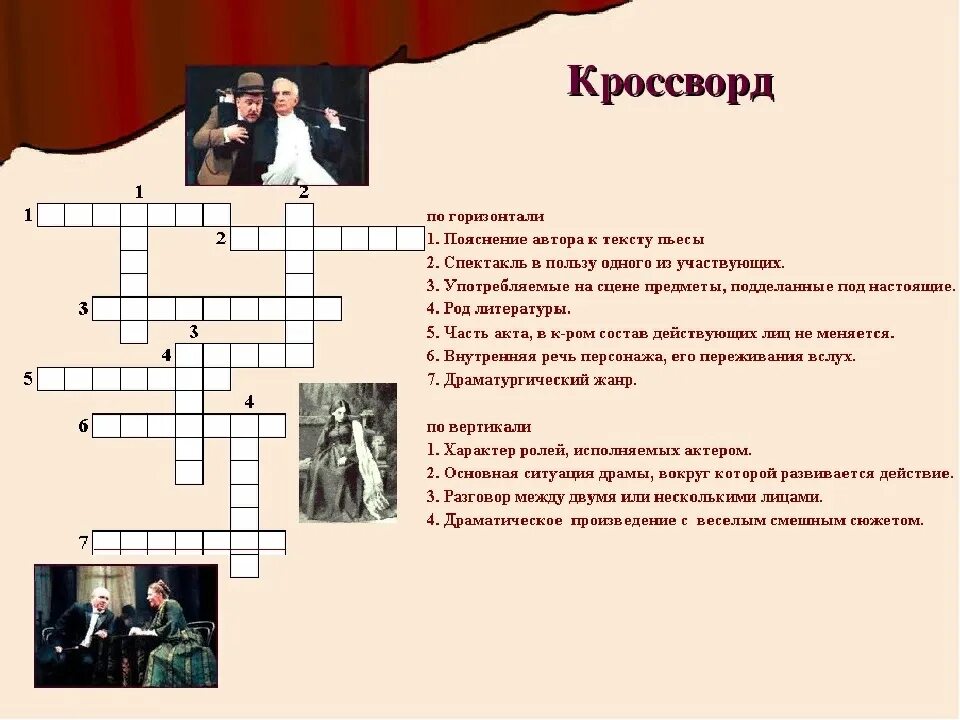 Кроссворд

1
2
1
2
3
3
4
5
4
6
7

по горизонтали
1. Пояснение автора к тексту пьесы
2. Спектакль в пользу одного из участвующих.
3. Употребляемые на сцене предметы, подделанные под настоящие.
4. Род литературы.
5. Часть акта, в к-ром состав действующих лиц не меняется.
6. Внутренняя речь персонажа, его переживания вслух.
7. Драматургический жанр.

по вертикали
1. Характер ролей, исполняемых актером.
2. Основная ситуация драмы, вокруг которой развивается действие.
3. Разговор между двумя или несколькими лицами.
4. Драматическое произведение с веселым смешным сюжетом.